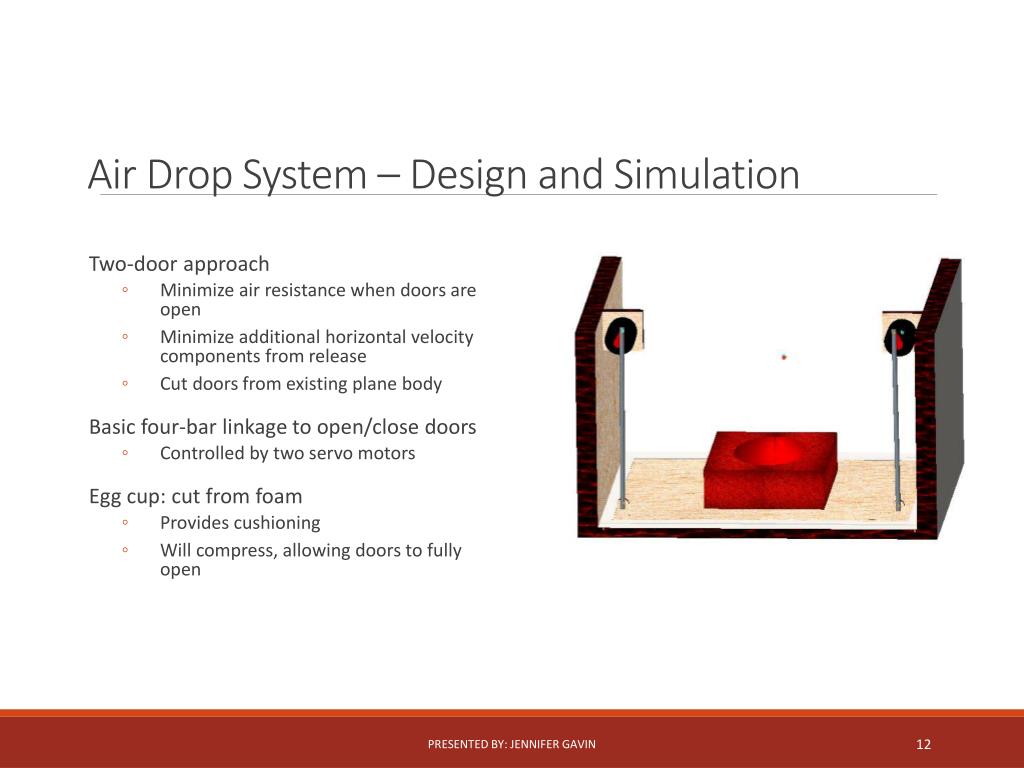 Air Drop System – Design and Simulation

Two-door approach
◦ Minimize air resistance when doors are open
◦ Minimize additional horizontal velocity components from release
◦ Cut doors from existing plane body

Basic four-bar linkage to open/close doors
◦ Controlled by two servo motors

Egg cup: cut from foam
◦ Provides cushioning
◦ Will compress, allowing doors to fully open

PRESENTED BY: JENNIFER GAVIN

12